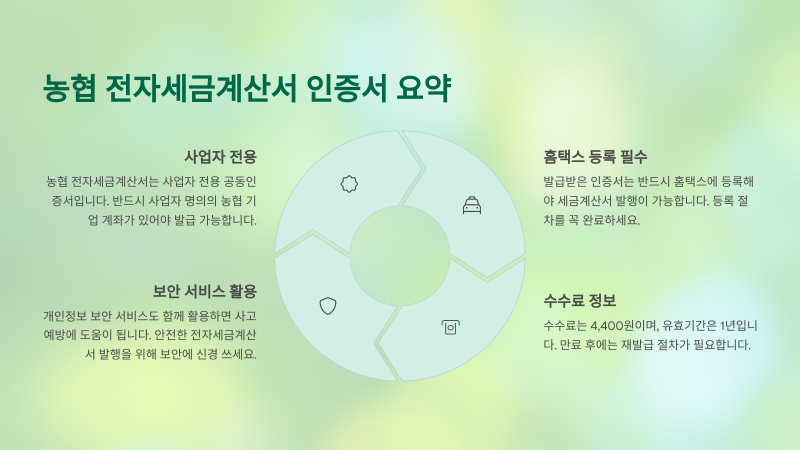 농협 전자세금계산서 인증서 요약

사업자 전용

농협 전자세금계산서는 사업자 전용 공동인증서입니다. 반드시 사업자 명의의 농협 기업 계좌가 있어야 발급 가능합니다.

보안 서비스 활용

개인정보 보안 서비스도 함께 활용하면 사고 예방에 도움이 됩니다. 안전한 전자세금계산서 발행을 위해 보안에 신경 쓰세요.

홈택스 등록 필수

발급받은 인증서는 반드시 홈택스에 등록해야 세금계산서 발행이 가능합니다. 등록 절차를 꼭 완료하세요.

수수료 정보

수수료는 4,400원이며, 유효기간은 1년입니다. 만료 후에는 재발급 절차가 필요합니다.